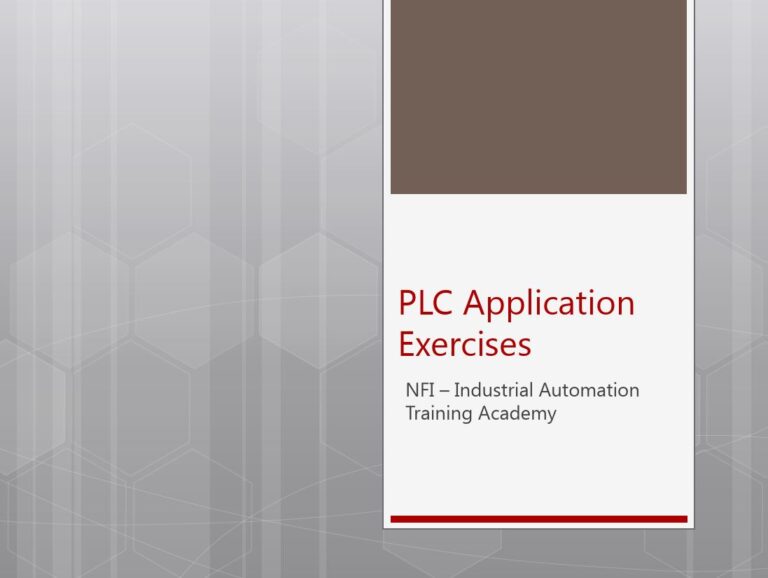 PLC Application Exercises

NFI – Industrial Automation Training Academy